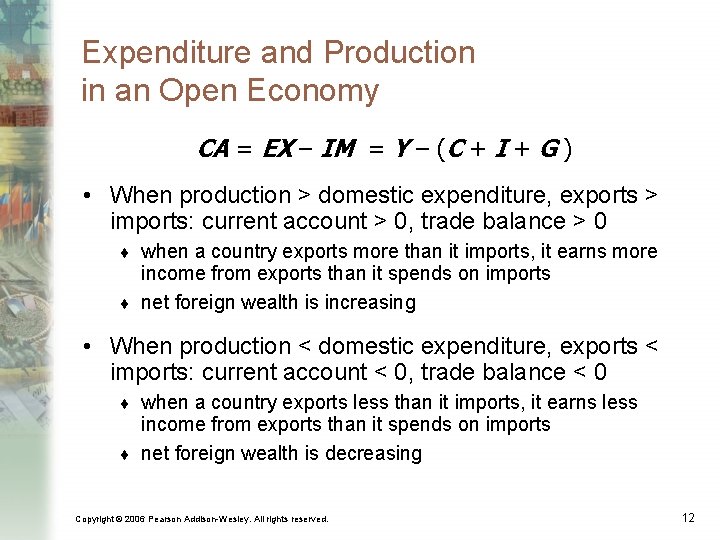 Expenditure and Production in an Open Economy

$CA = EX - IM = Y - (C + I + G)$

• When production > domestic expenditure, exports > imports: current account > 0, trade balance > 0

♦ when a country exports more than it imports, it earns more income from exports than it spends on imports

♦ net foreign wealth is increasing

• When production < domestic expenditure, exports < imports: current account < 0, trade balance < 0

♦ when a country exports less than it imports, it earns less income from exports than it spends on imports

♦ net foreign wealth is decreasing

Copyright © 2006 Pearson Addison-Wesley. All rights reserved.

12